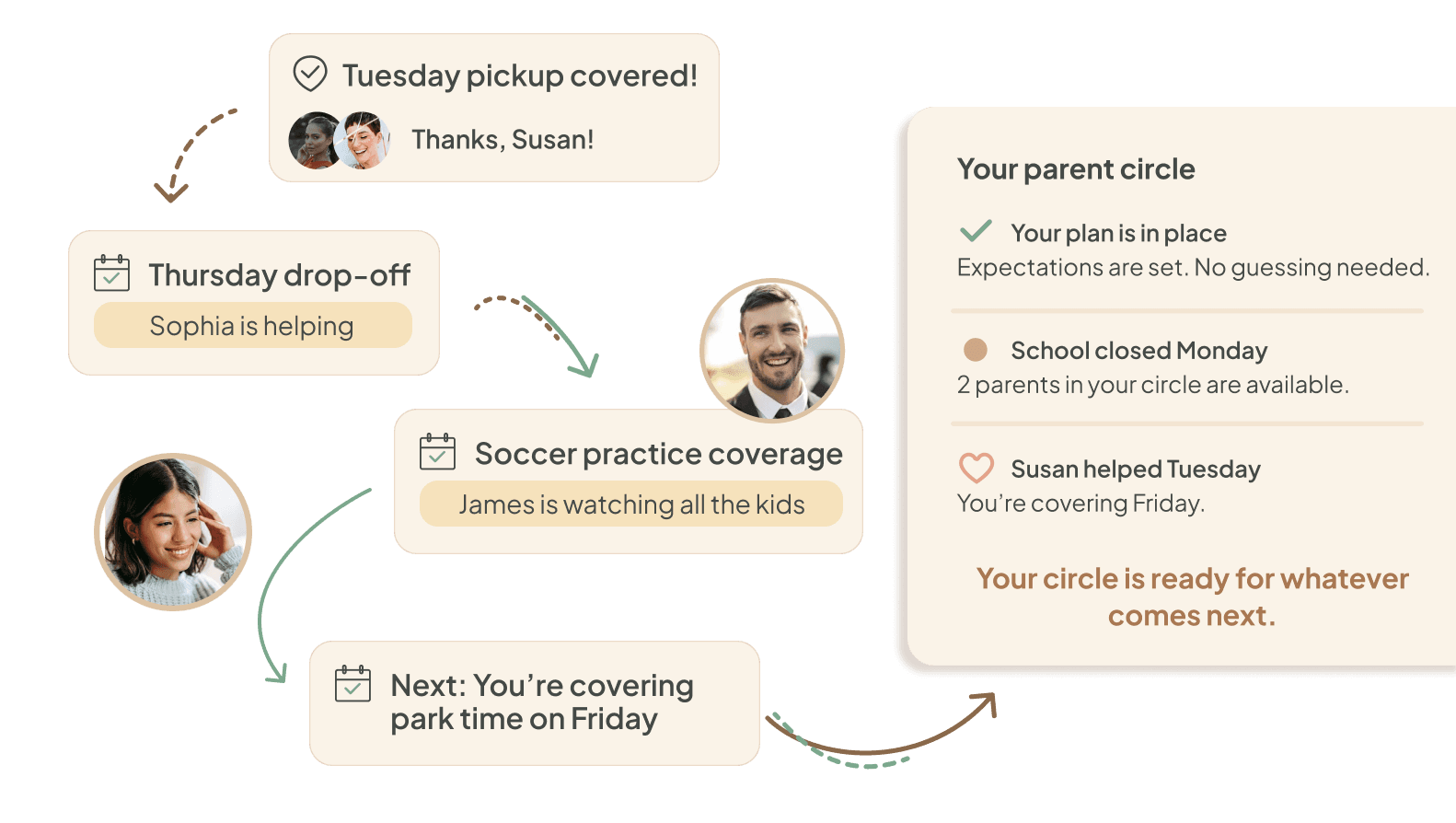 Tuesday pickup covered!

Thanks, Susan!

Thursday drop-off

Sophia is helping

Soccer practice coverage

James is watching all the kids

Next: You're covering park time on Friday

Your parent circle

Your plan is in place
Expectations are set. No guessing needed.

School closed Monday
2 parents in your circle are available.

Susan helped Tuesday
You're covering Friday.

Your circle is ready for whatever comes next.